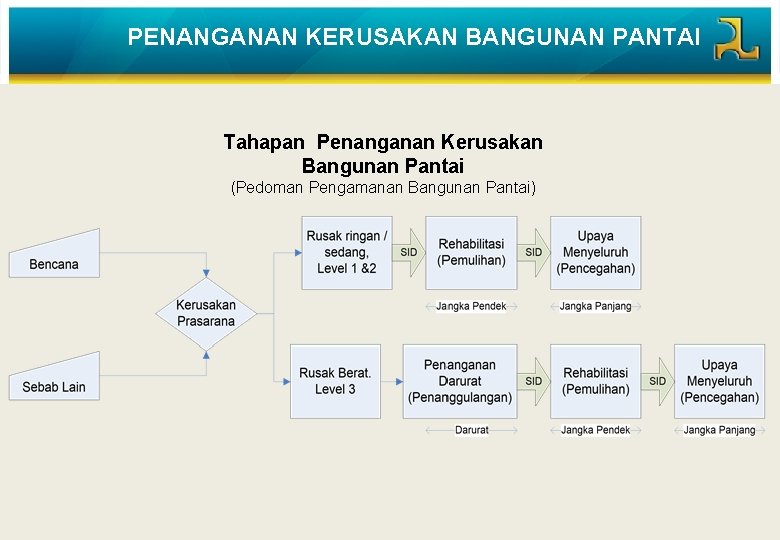 PENANGANAN KERUSAKAN BANGUNAN PANTAI

Tahapan Penanganan Kerusakan Bangunan Pantai
(Pedoman Pengamanan Bangunan Pantai)

Bencana

Sebab Lain

Kerusakan Prasarana

Rusak ringan / sedang, Level 1 &2

SID

Rehabilitasi (Pemulihan)

SID

Upaya Menyeluruh (Pencegahan)

Jangka Pendek

Jangka Panjang

Rusak Berat. Level 3

Penanganan Darurat (Penanggulangan)

SID

Rehabilitasi (Pemulihan)

SID

Upaya Menyeluruh (Pencegahan)

Darurat

Jangka Pendek

Jangka Panjang